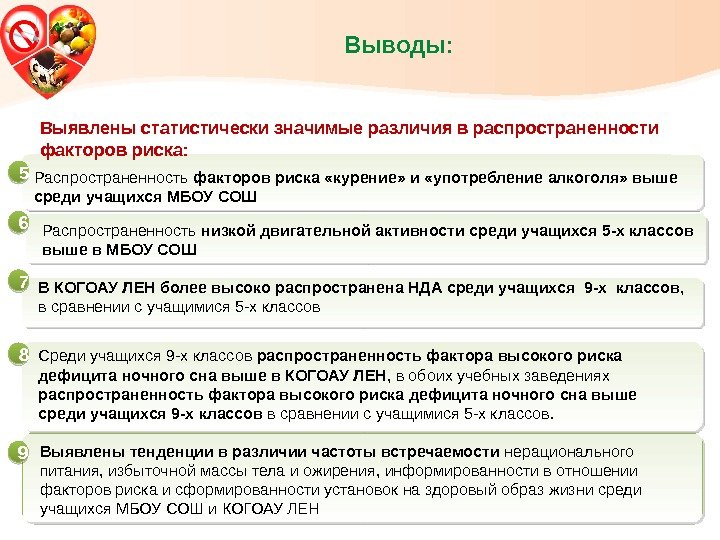 Выводы:

Выявлены статистически значимые различия в распространенности факторов риска:

5 Распространенность факторов риска «курение» и «употребление алкоголя» выше среди учащихся МБОУ СОШ

6 Распространенность низкой двигательной активности среди учащихся 5-х классов выше в МБОУ СОШ

7 В КОГОАУ ЛЕН более высоко распространена НДА среди учащихся 9-х классов, в сравнении с учащимися 5-х классов

8 Среди учащихся 9-х классов распространенность фактора высокого риска дефицита ночного сна выше в КОГОАУ ЛЕН, в обоих учебных заведениях распространенность фактора высокого риска дефицита ночного сна выше среди учащихся 9-х классов в сравнении с учащимися 5-х классов.

9 Выявлены тенденции в различии частоты встречаемости нерационального питания, избыточной массы тела и ожирения, информированности в отношении факторов риска и сформированности установок на здоровый образ жизни среди учащихся МБОУ СОШ и КОГОАУ ЛЕН